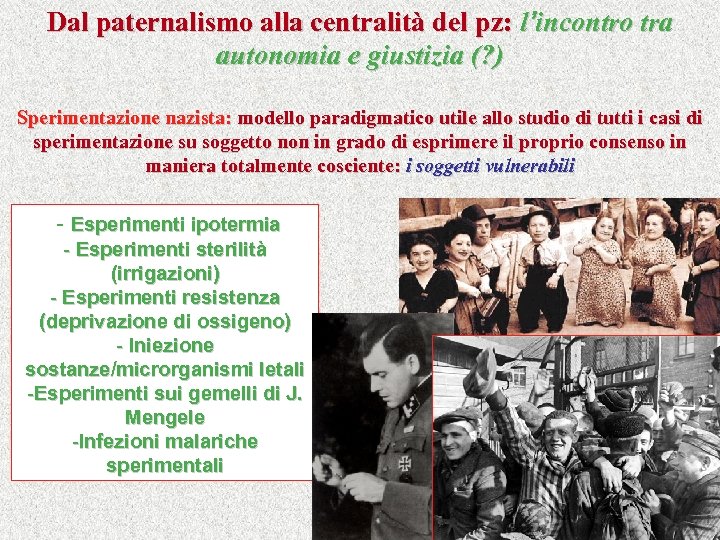 Dal paternalismo alla centralità del pz: l'incontro tra autonomia e giustizia (?)

Sperimentazione nazista: modello paradigmatico utile allo studio di tutti i casi di sperimentazione su soggetto non in grado di esprimere il proprio consenso in maniera totalmente cosciente: i soggetti vulnerabili

- Esperimenti ipotermia
- Esperimenti sterilità (irrigazioni)
- Esperimenti resistenza (deprivazione di ossigeno)
- Iniezione sostanze/microrganismi letali
-Esperimenti sui gemelli di J. Mengele
-Infezioni malariche sperimentali